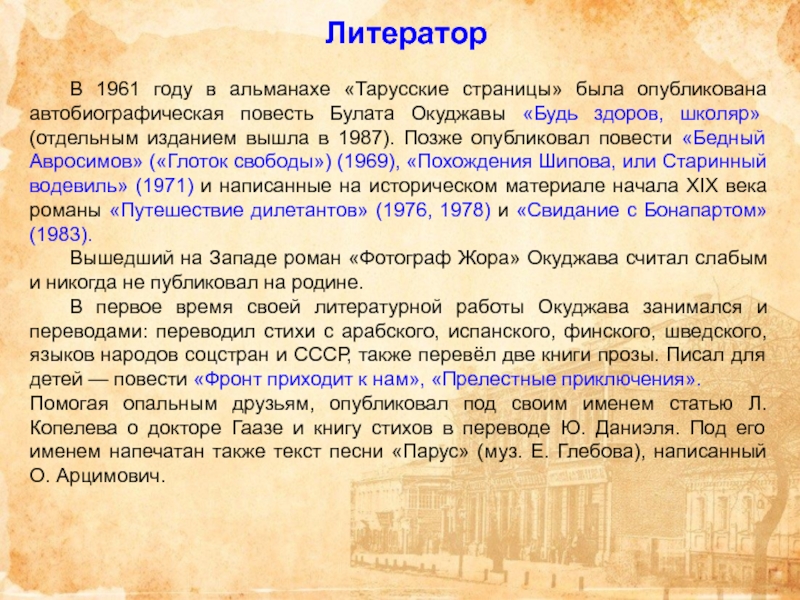 Литератор

В 1961 году в альманахе «Тарусские страницы» была опубликована автобиографическая повесть Булата Окуджавы «Будь здоров, школяр» (отдельным изданием вышла в 1987). Позже опубликовал повести «Бедный Авросимов» («Глоток свободы») (1969), «Похождения Шипова, или Старинный водевиль» (1971) и написанные на историческом материале начала XIX века романы «Путешествие дилетантов» (1976, 1978) и «Свидание с Бонапартом» (1983).

Вышедший на Западе роман «Фотограф Жора» Окуджава считал слабым и никогда не публиковал на родине.

В первое время своей литературной работы Окуджава занимался и переводами: переводил стихи с арабского, испанского, финского, шведского, языков народов соцстран и СССР, также перевёл две книги прозы. Писал для детей — повести «Фронт приходит к нам», «Прелестные приключения».
Помогая опальным друзьям, опубликовал под своим именем статью Л. Копелева о докторе Гаазе и книгу стихов в переводе Ю. Даниэля. Под его именем напечатан также текст песни «Парус» (муз. Е. Глебова), написанный О. Арцимович.